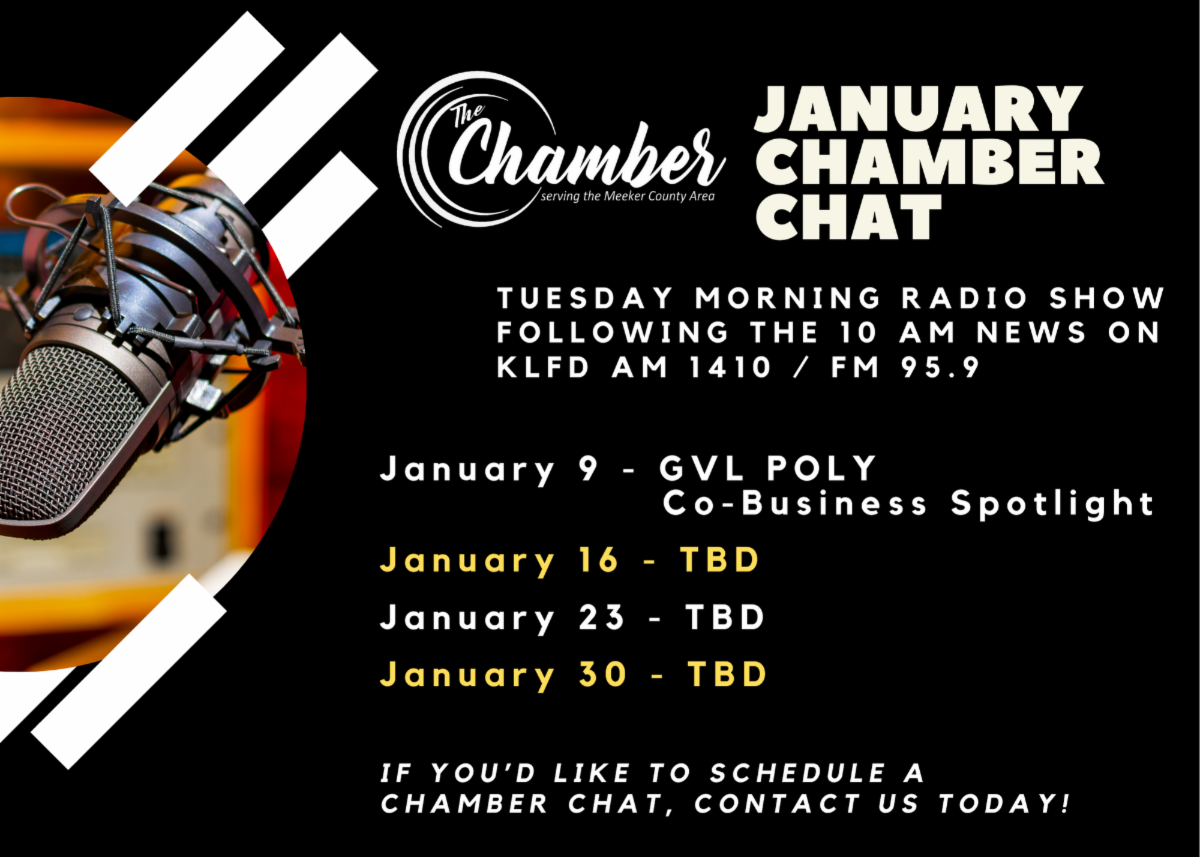 The Chamber
serving the Meeker County Area

JANUARY CHAMBER CHAT

TUESDAY MORNING RADIO SHOW FOLLOWING THE 10 AM NEWS ON KLFD AM 1410 / FM 95.9

January 9 - GVL POLY
Co-Business Spotlight

January 16 - TBD

January 23 - TBD

January 30 - TBD

IF YOU'D LIKE TO SCHEDULE A CHAMBER CHAT, CONTACT US TODAY!